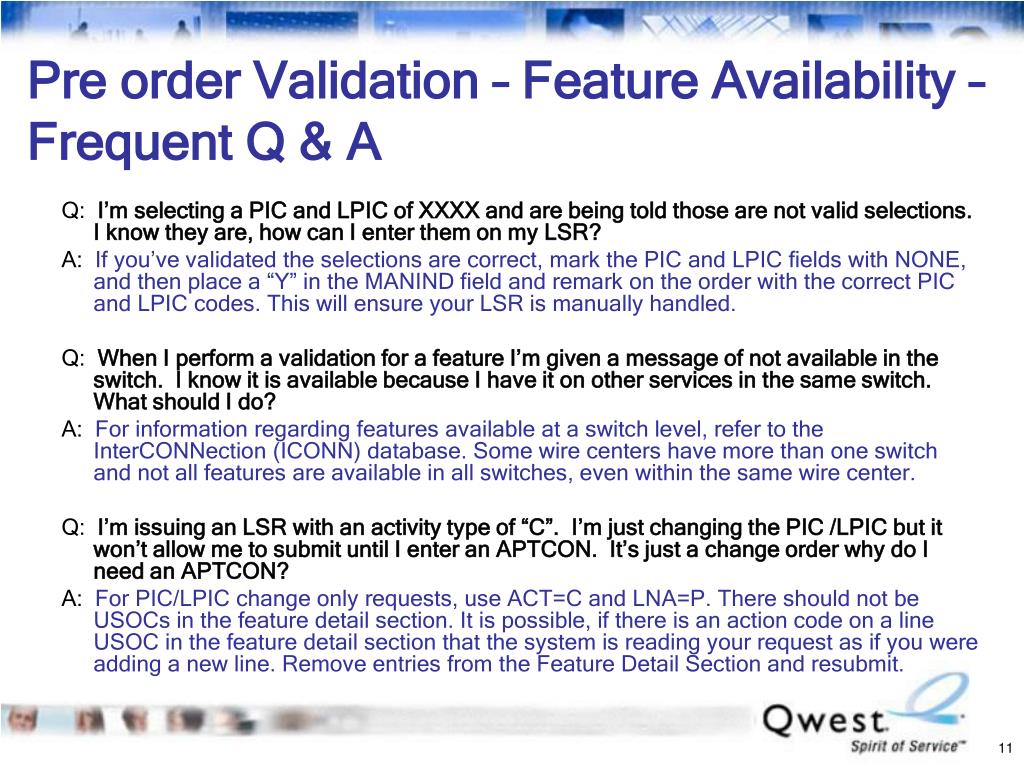 Pre order Validation – Feature Availability – Frequent Q & A

Q: I'm selecting a PIC and LPIC of XXXX and are being told those are not valid selections. I know they are, how can I enter them on my LSR?
A: If you've validated the selections are correct, mark the PIC and LPIC fields with NONE, and then place a "Y" in the MANIND field and remark on the order with the correct PIC and LPIC codes. This will ensure your LSR is manually handled.

Q: When I perform a validation for a feature I'm given a message of not available in the switch. I know it is available because I have it on other services in the same switch. What should I do?
A: For information regarding features available at a switch level, refer to the InterCONNection (ICONN) database. Some wire centers have more than one switch and not all features are available in all switches, even within the same wire center.

Q: I'm issuing an LSR with an activity type of "C". I'm just changing the PIC /LPIC but it won't allow me to submit until I enter an APTCON. It's just a change order why do I need an APTCON?
A: For PIC/LPIC change only requests, use ACT=C and LNA=P. There should not be USOCs in the feature detail section. It is possible, if there is an action code on a line USOC in the feature detail section that the system is reading your request as if you were adding a new line. Remove entries from the Feature Detail Section and resubmit.

Qwest
Spirit of Service™

11